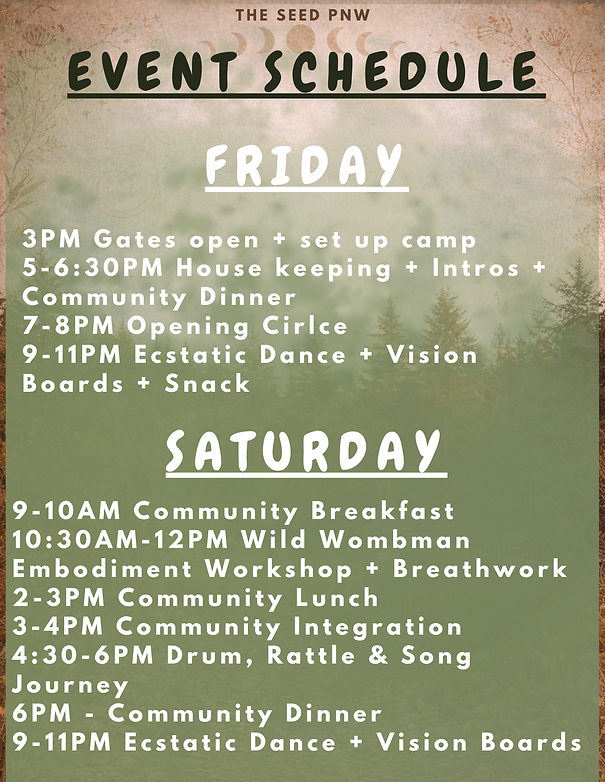 THE SEED PNW

EVENT SCHEDULE

FRIDAY

3PM Gates open + set up camp
5-6:30PM House keeping + Intros + Community Dinner
7-8PM Opening Cirlce
9-11PM Ecstatic Dance + Vision Boards + Snack

SATURDAY

9-10AM Community Breakfast
10:30AM-12PM Wild Wombman Embodiment Workshop + Breathwork
2-3PM Community Lunch
3-4PM Community Integration
4:30-6PM Drum, Rattle & Song Journey
6PM - Community Dinner
9-11PM Ecstatic Dance + Vision Boards